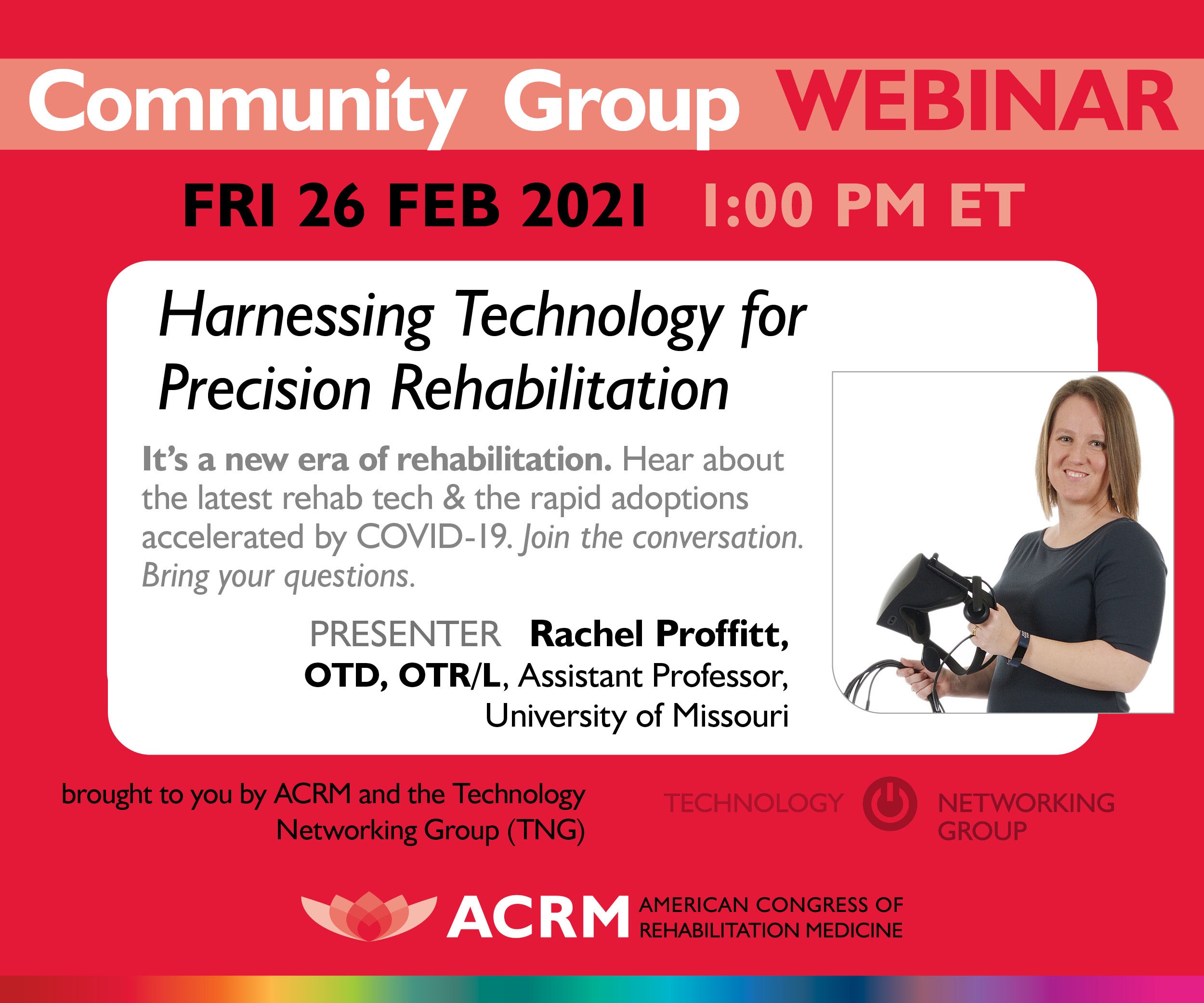 Community Group WEBINAR

FRI 26 FEB 2021 1:00 PM ET

Harnessing Technology for Precision Rehabilitation

It's a new era of rehabilitation. Hear about the latest rehab tech & the rapid adoptions accelerated by COVID-19. Join the conversation. Bring your questions.

PRESENTER Rachel Proffitt, OTD, OTR/L, Assistant Professor, University of Missouri

brought to you by ACRM and the Technology Networking Group (TNG)

TECHNOLOGY NETWORKING GROUP

ACRM AMERICAN CONGRESS OF REHABILITATION MEDICINE